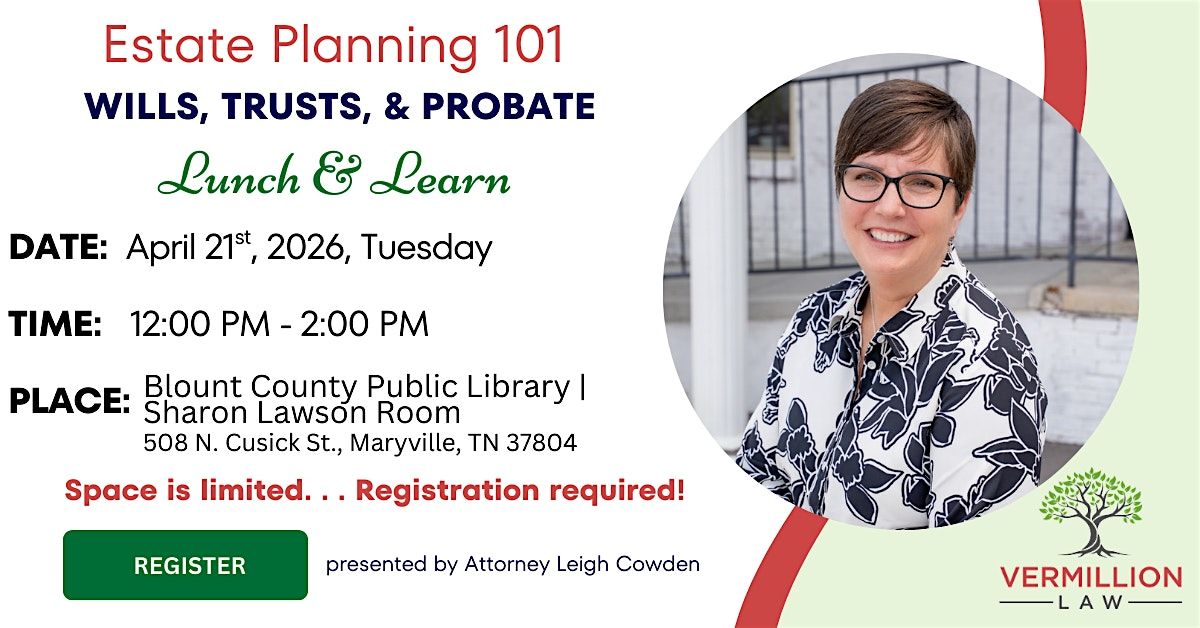 Estate Planning 101

WILLS, TRUSTS, & PROBATE

Lunch & Learn

DATE: April 21$^{st}$, 2026, Tuesday

TIME: 12:00 PM - 2:00 PM

PLACE: Blount County Public Library | Sharon Lawson Room
508 N. Cusick St., Maryville, TN 37804

Space is limited. . . Registration required!

REGISTER

presented by Attorney Leigh Cowden

VERMILLION LAW